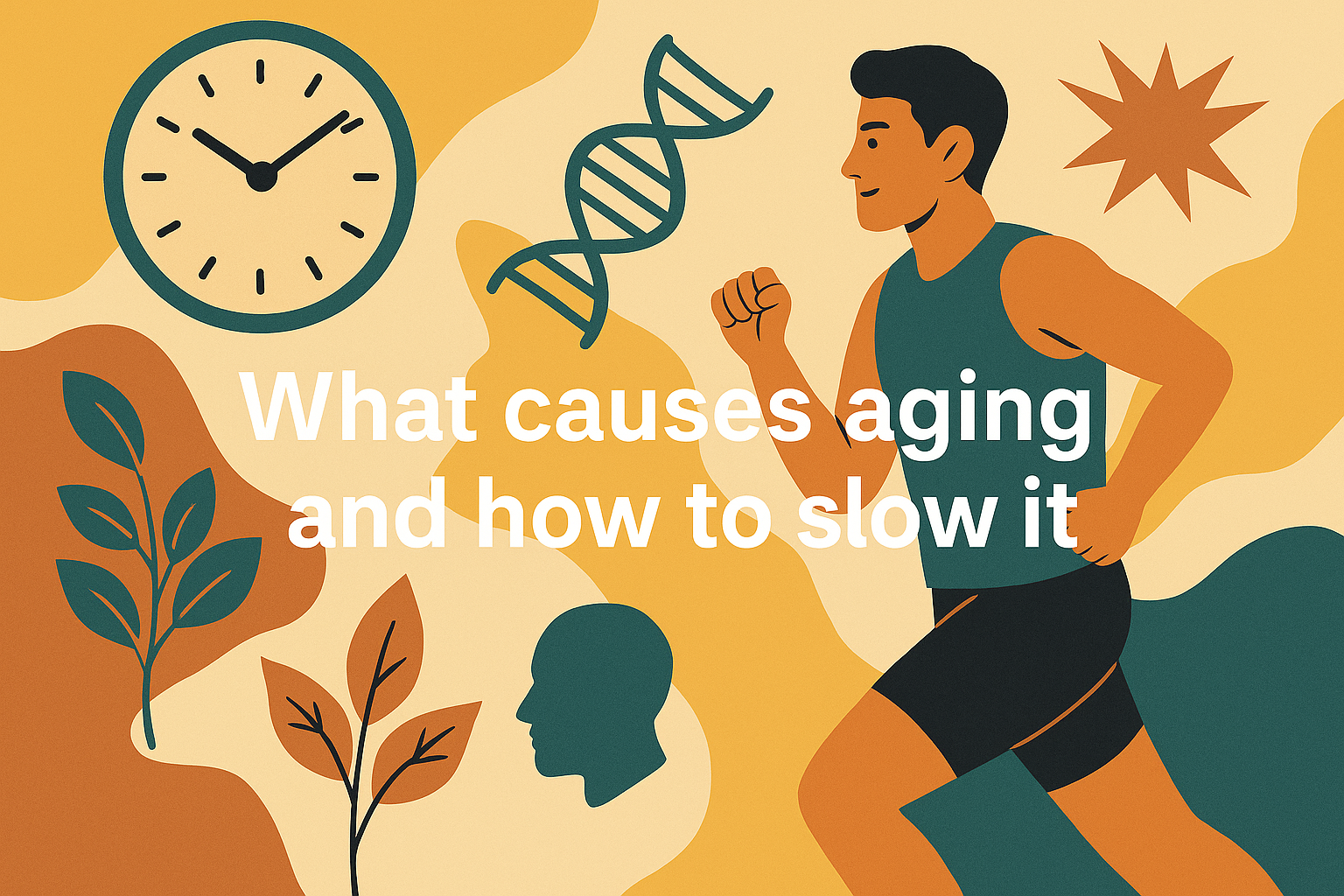 What causes aging and how to slow it